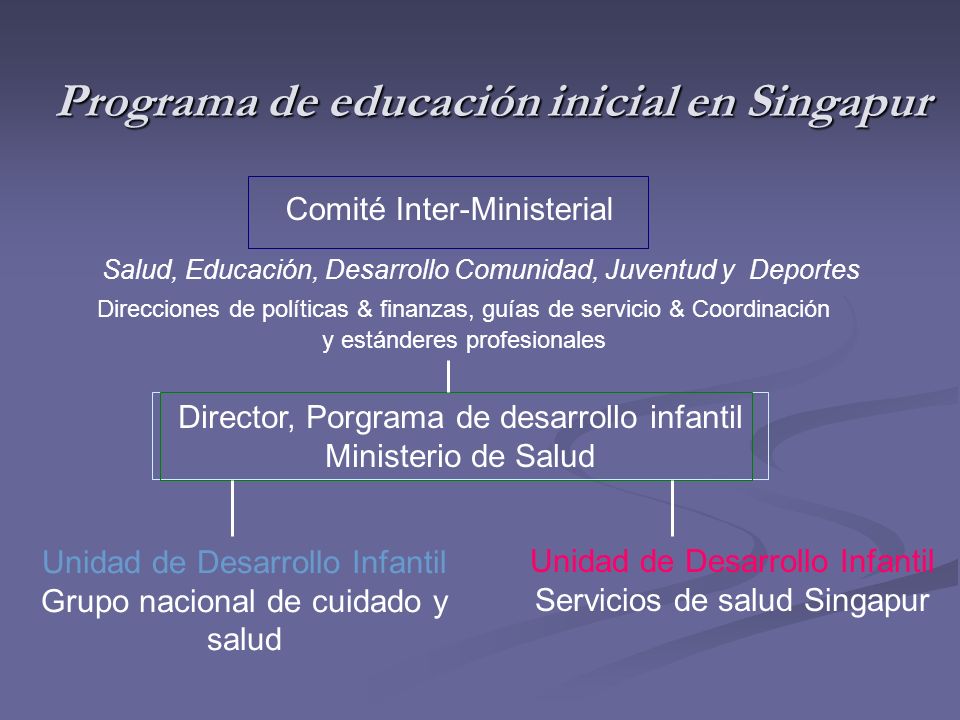 Programa de educación inicial en Singapur

Comité Inter-Ministerial

Salud, Educación, Desarrollo Comunidad, Juventud y Deportes

Direcciones de políticas & finanzas, guías de servicio & Coordinación y estánderes profesionales

Director, Porgrama de desarrollo infantil
Ministerio de Salud

Unidad de Desarrollo Infantil
Grupo nacional de cuidado y salud

Unidad de Desarrollo Infantil
Servicios de salud Singapur